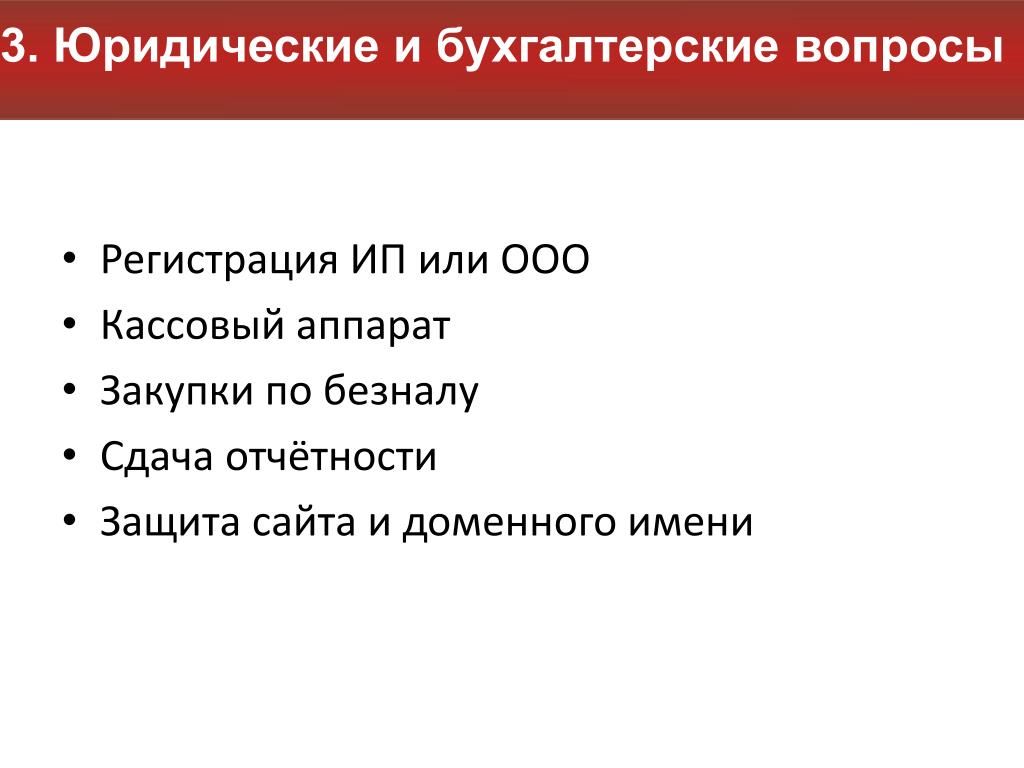 3. Юридические и бухгалтерские вопросы

• Регистрация ИП или ООО
• Кассовый аппарат
• Закупки по безналу
• Сдача отчётности
• Защита сайта и доменного имени